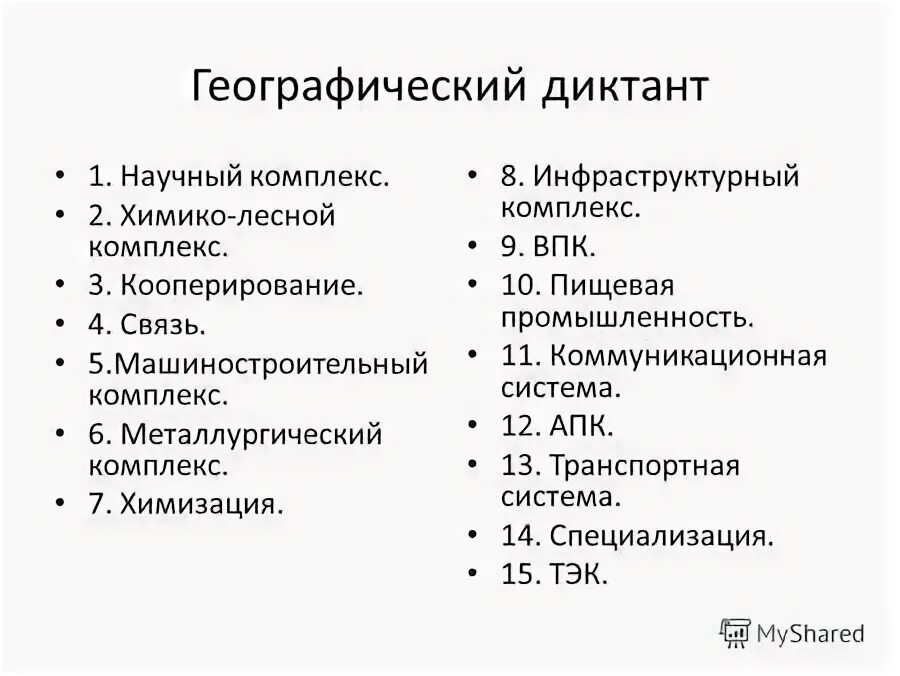 Географический диктант

• 1. Научный комплекс.
• 2. Химико-лесной комплекс.
• 3. Кооперирование.
• 4. Связь.
• 5.Машиностроительный комплекс.
• 6. Металлургический комплекс.
• 7. Химизация.

• 8. Инфраструктурный комплекс.
• 9. ВПК.
• 10. Пищевая промышленность.
• 11. Коммуникационная система.
• 12. АПК.
• 13. Транспортная система.
• 14. Специализация.
• 15. ТЭК.

MyShared